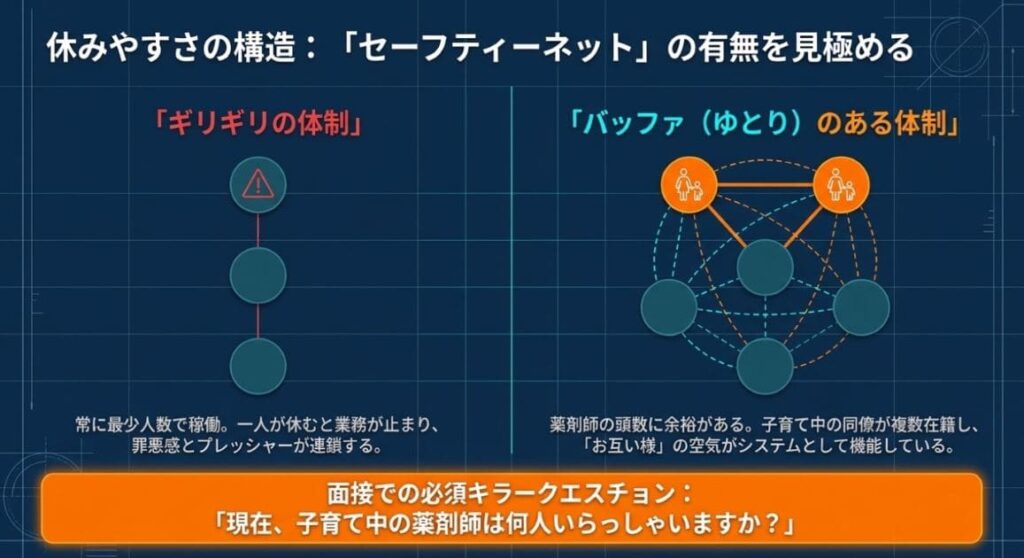 休みやすさの構造：「セーフティーネット」の有無を見極める

「ギリギリの体制」

常に最少人数で稼働。一人が休むと業務が止まり、罪悪感とプレッシャーが連鎖する。

「バッファ（ゆとり）のある体制」

薬剤師の頭数に余裕がある。子育て中の同僚が複数在籍し、「お互い様」の空気がシステムとして機能している。

面接での必須キラークエスチョン：
「現在、子育て中の薬剤師は何人いらっしゃいますか？」